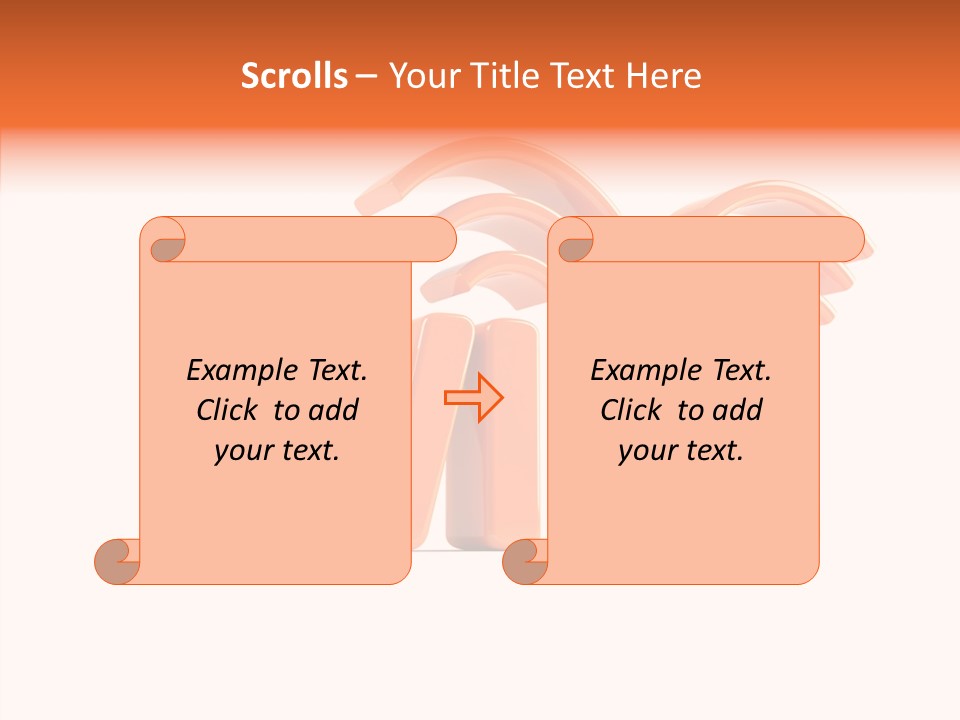 Scrolls – Your Title Text Here

Example Text. Click to add your text.

Example Text. Click to add your text.